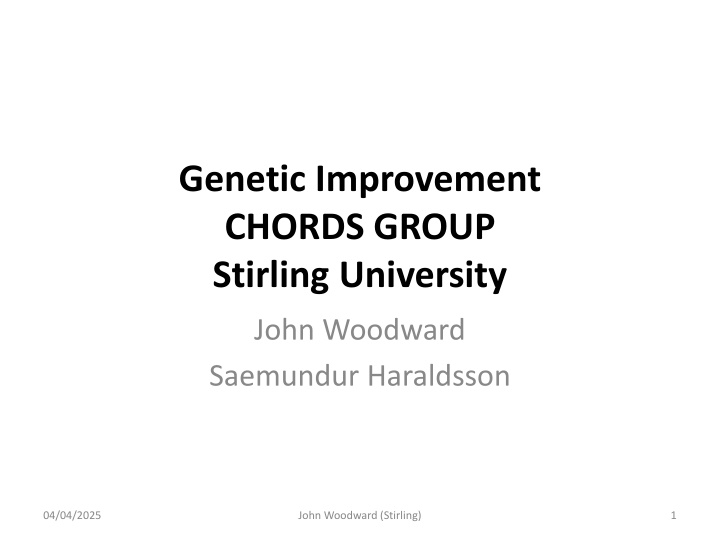 Genetic Improvement
CHORDS GROUP
Stirling University

John Woodward
Saemundur Haraldsson

04/04/2025

John Woodward (Stirling)

1